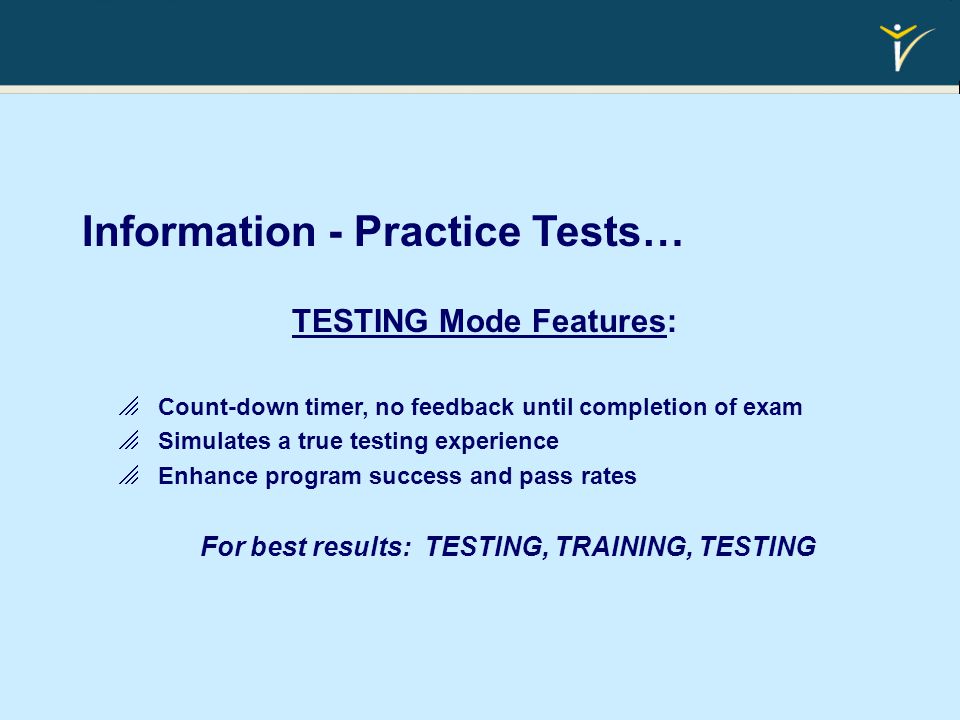 Information - Practice Tests…

TESTING Mode Features:

Count-down timer, no feedback until completion of exam
Simulates a true testing experience
Enhance program success and pass rates

For best results: TESTING, TRAINING, TESTING